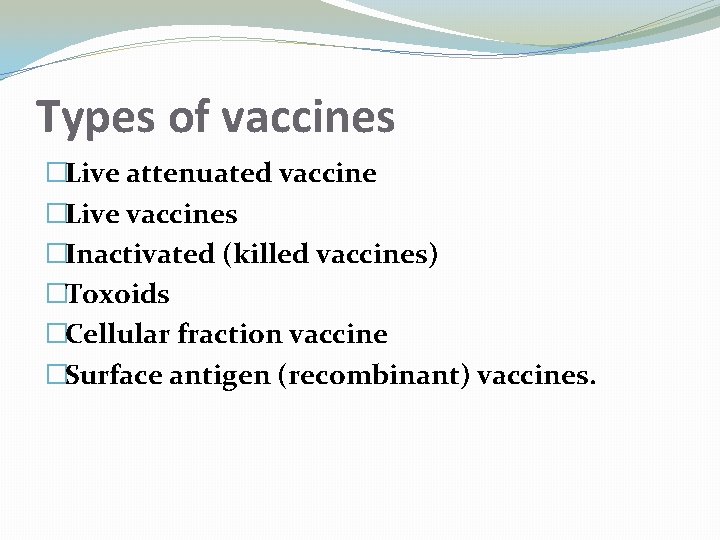 Types of vaccines

□Live attenuated vaccine
□Live vaccines
□Inactivated (killed vaccines)
□Toxoids
□Cellular fraction vaccine
□Surface antigen (recombinant) vaccines.